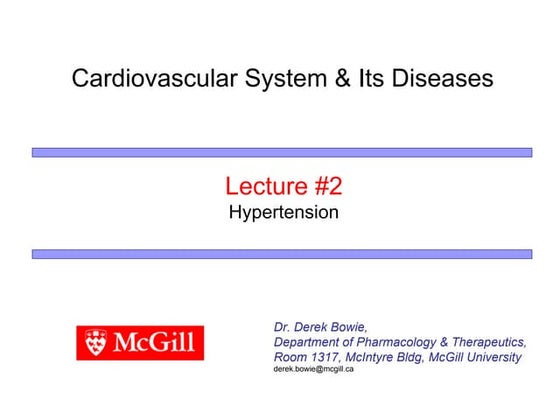 Cardiovascular System & Its Diseases

Lecture #2
Hypertension

McGill

Dr. Derek Bowie,
Department of Pharmacology & Therapeutics,
Room 1317, McIntyre Bldg, McGill University
derek.bowie@mcgill.ca